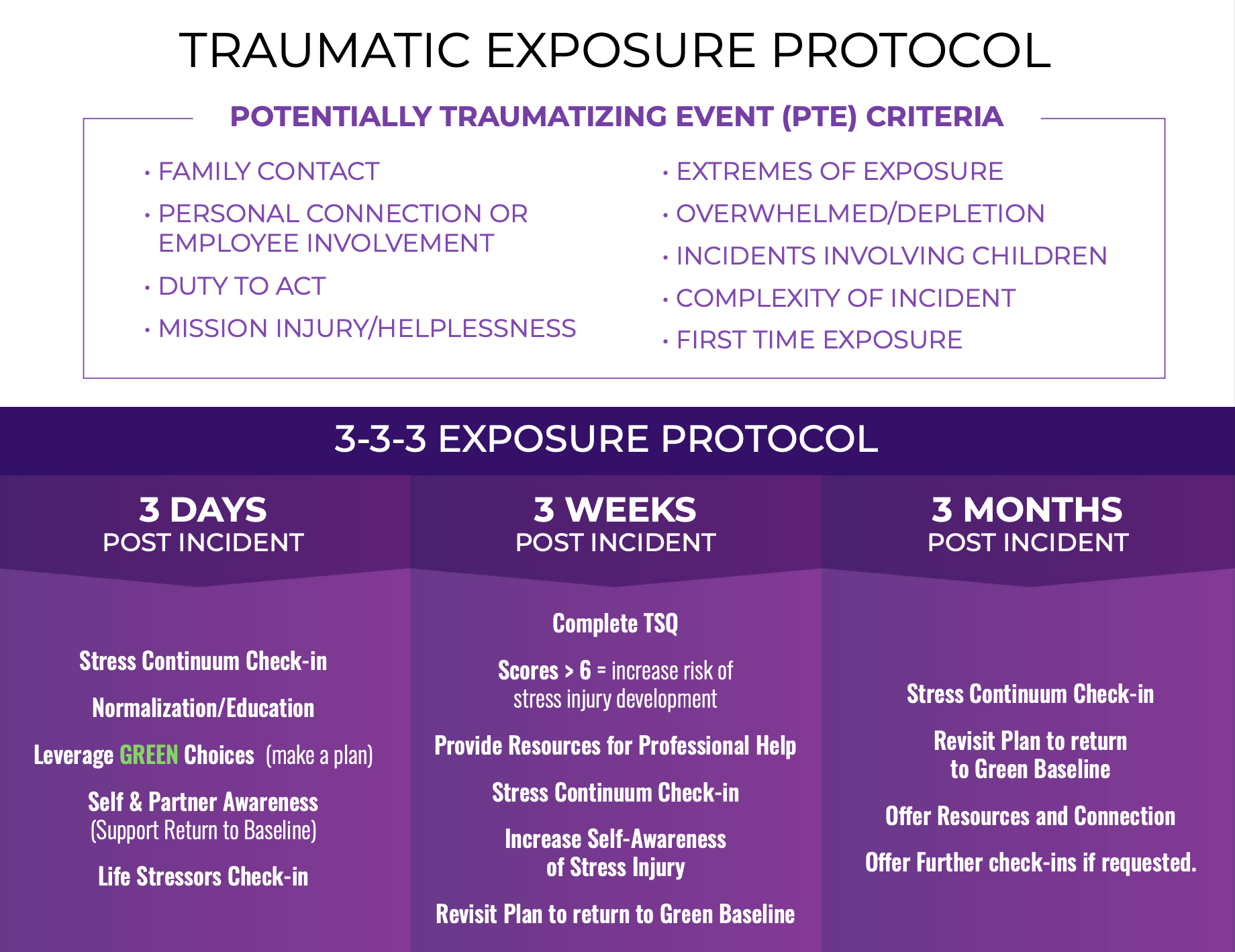 TRAUMATIC EXPOSURE PROTOCOL

POTENTIALLY TRAUMATIZING EVENT (PTE) CRITERIA

• FAMILY CONTACT
• PERSONAL CONNECTION OR EMPLOYEE INVOLVEMENT
• DUTY TO ACT
• MISSION INJURY/HELPLESSNESS

• EXTREMES OF EXPOSURE
• OVERWHELMED/DEPLETION
• INCIDENTS INVOLVING CHILDREN
• COMPLEXITY OF INCIDENT
• FIRST TIME EXPOSURE

3-3-3 EXPOSURE PROTOCOL

3 DAYS
POST INCIDENT

Stress Continuum Check-in

Normalization/Education

Leverage GREEN Choices (make a plan)

Self & Partner Awareness
(Support Return to Baseline)

Life Stressors Check-in

3 WEEKS
POST INCIDENT

Complete TSQ

Scores > 6 = increase risk of stress injury development

Provide Resources for Professional Help

Stress Continuum Check-in

Increase Self-Awareness of Stress Injury

Revisit Plan to return to Green Baseline

3 MONTHS
POST INCIDENT

Stress Continuum Check-in

Revisit Plan to return to Green Baseline

Offer Resources and Connection

Offer Further check-ins if requested.